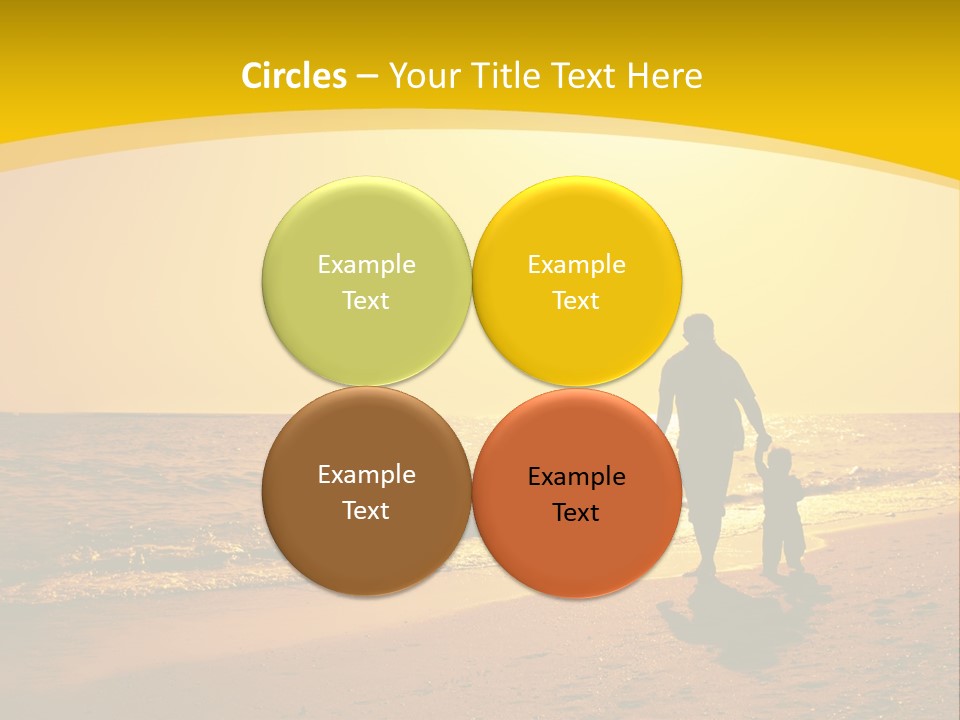 Circles – Your Title Text Here

Example Text

Example Text

Example Text

Example Text